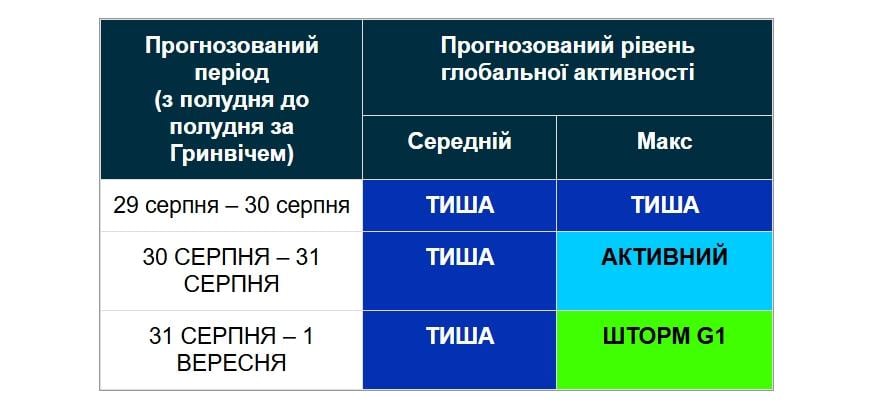 | Прогнозований період (з полудня до полудня за Гринвічем) | Прогнозований рівень глобальної активності | |
|---|---|---|
| | Середній | Макс |
| 29 серпня – 30 серпня | ТИША | ТИША |
| 30 СЕРПНЯ – 31 СЕРПНЯ | ТИША | АКТИВНИЙ |
| 31 СЕРПНЯ – 1 ВЕРЕСНЯ | ТИША | ШТОРМ G1 |